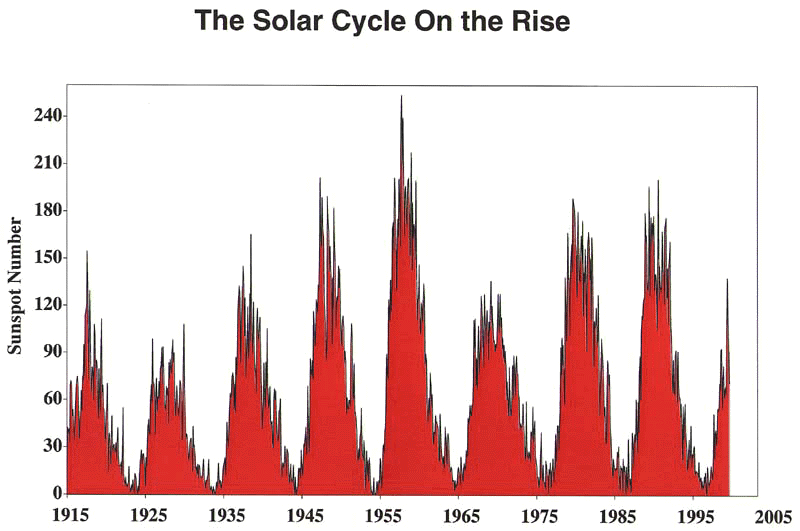 The Solar Cycle On the Rise

Sunspot Number

240
210
180
150
120
90
60
30
0

1915 1925 1935 1945 1955 1965 1975 1985 1995 2005